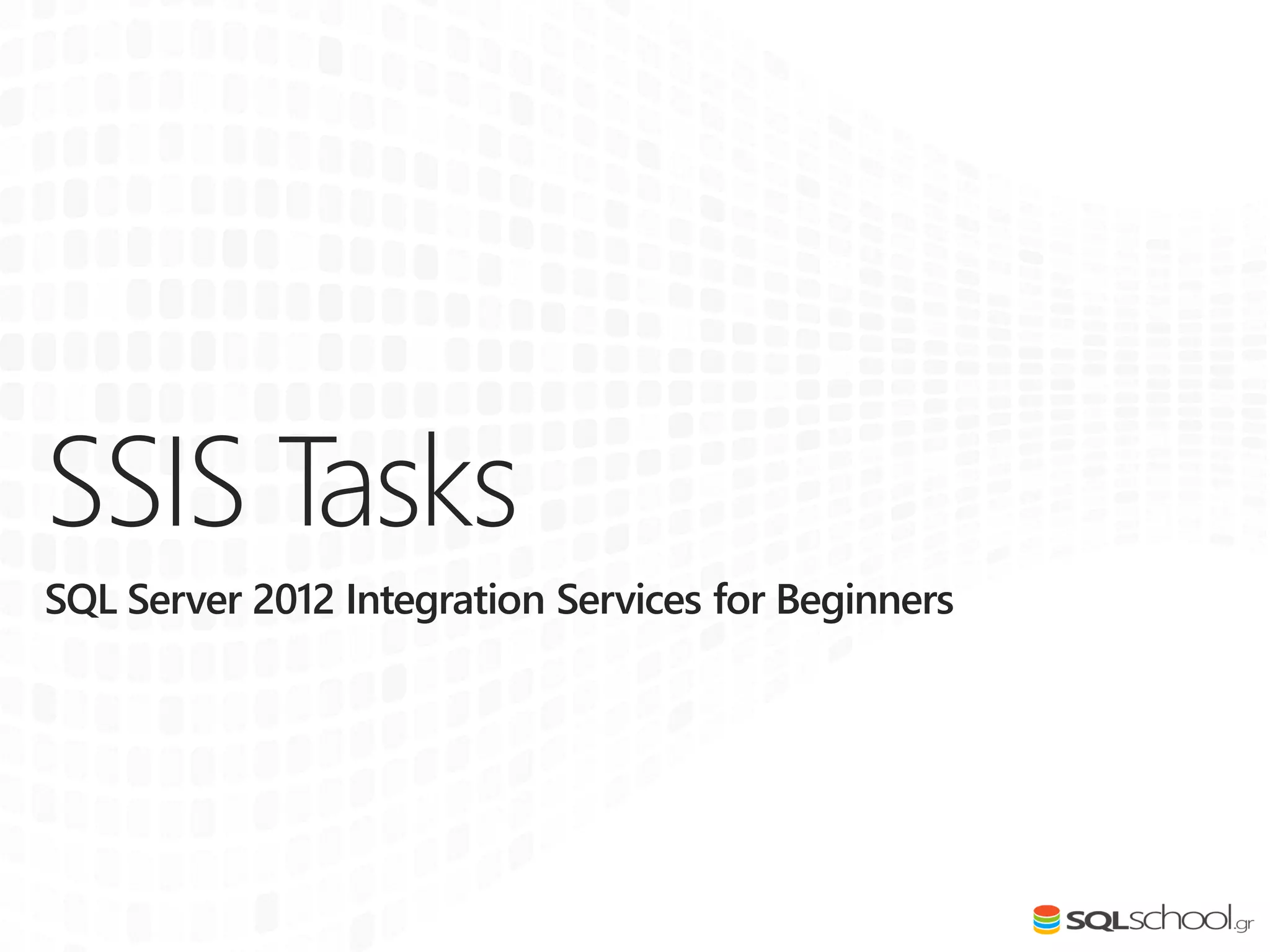 SSIS Tasks

SQL Server 2012 Integration Services for Beginners

SQLschool.gr